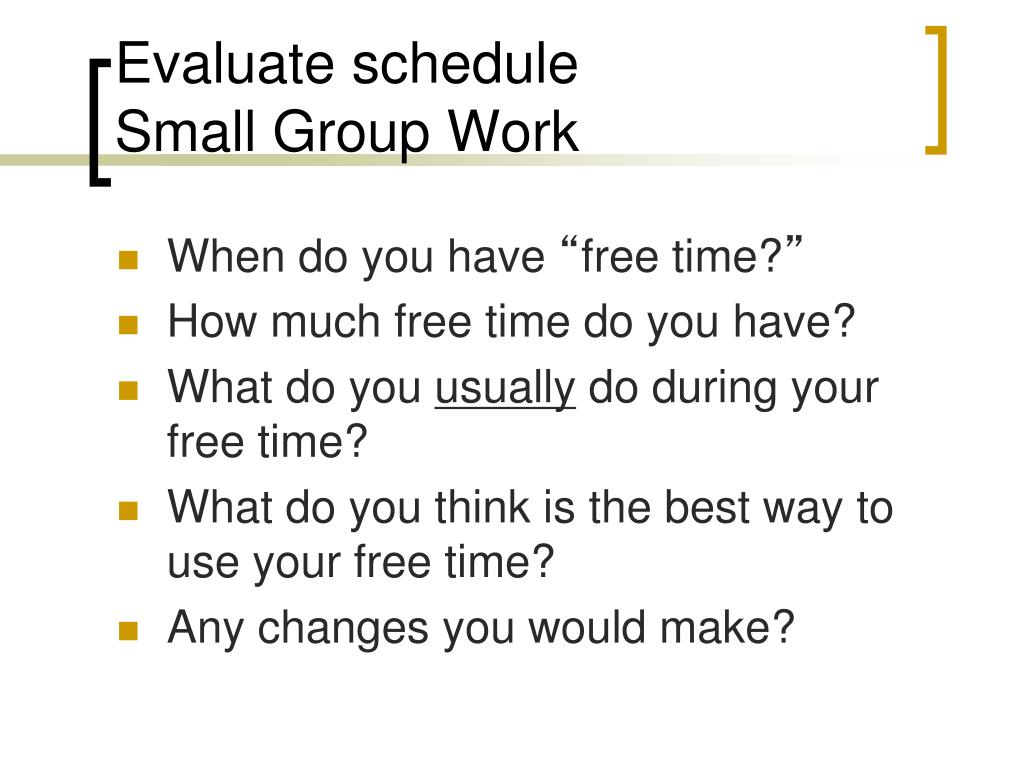 Evaluate schedule
Small Group Work

- When do you have “free time?”
- How much free time do you have?
- What do you usually do during your free time?
- What do you think is the best way to use your free time?
- Any changes you would make?